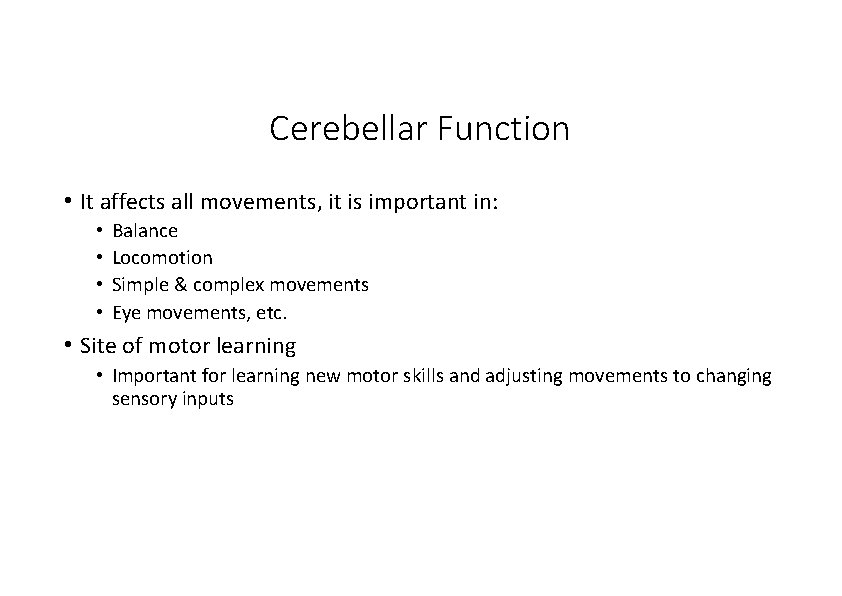 Cerebellar Function

• It affects all movements, it is important in:
  • Balance
  • Locomotion
  • Simple & complex movements
  • Eye movements, etc.
• Site of motor learning
  • Important for learning new motor skills and adjusting movements to changing sensory inputs